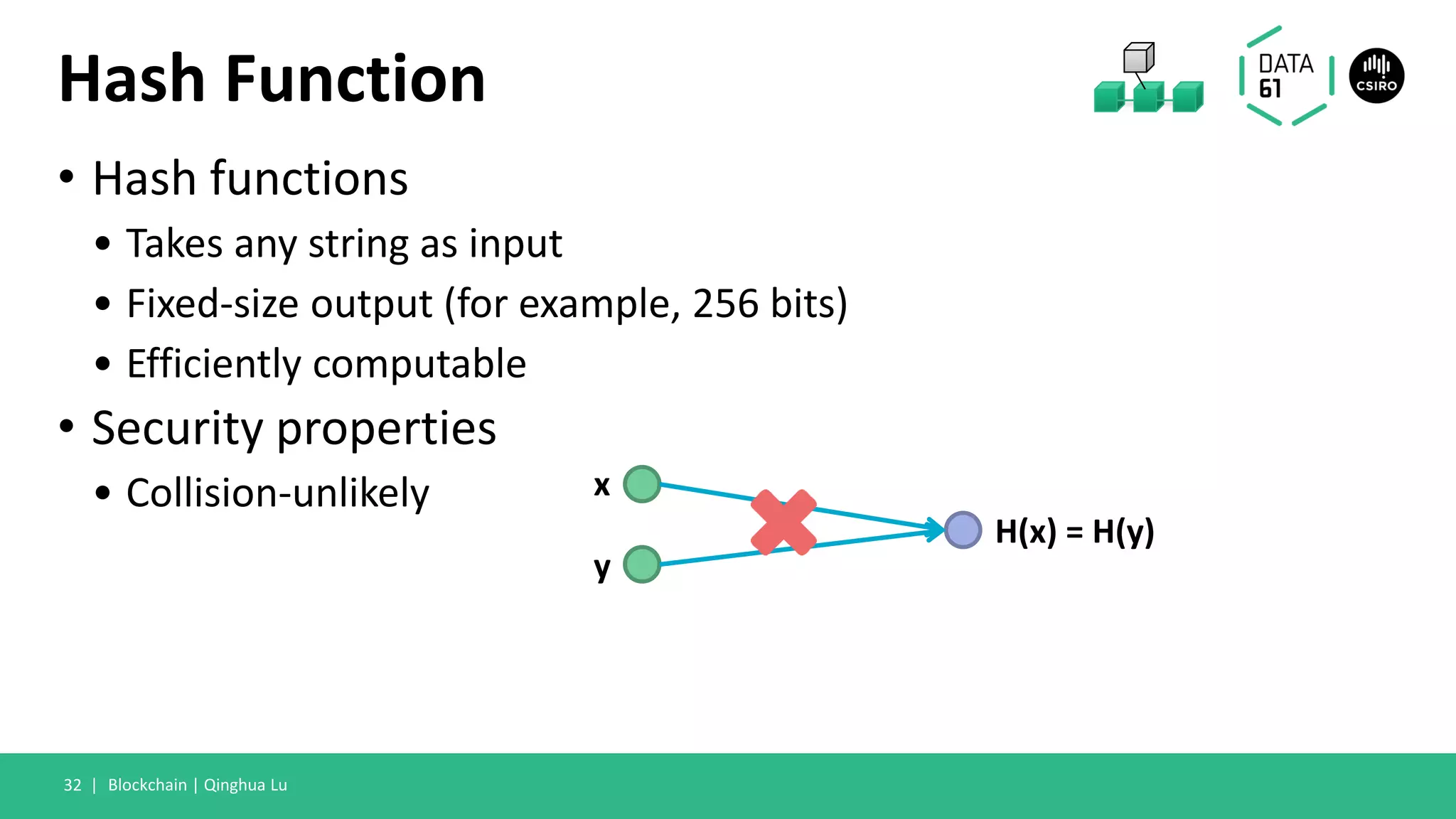 Hash Function

DATA 61

CSIRO

• Hash functions
  • Takes any string as input
  • Fixed-size output (for example, 256 bits)
  • Efficiently computable
• Security properties
  • Collision-unlikely

x

y

H(x) = H(y)

32 | Blockchain | Qinghua Lu